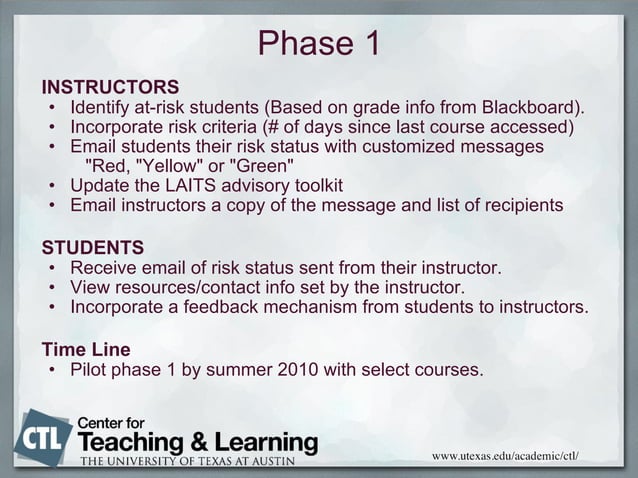 Phase 1

INSTRUCTORS
• Identify at-risk students (Based on grade info from Blackboard).
• Incorporate risk criteria (# of days since last course accessed)
• Email students their risk status with customized messages "Red, "Yellow" or "Green"
• Update the LAITS advisory toolkit
• Email instructors a copy of the message and list of recipients

STUDENTS
• Receive email of risk status sent from their instructor.
• View resources/contact info set by the instructor.
• Incorporate a feedback mechanism from students to instructors.

Time Line
• Pilot phase 1 by summer 2010 with select courses.

CTL Center for Teaching & Learning
THE UNIVERSITY OF TEXAS AT AUSTIN

www.utexas.edu/academic/ctl/